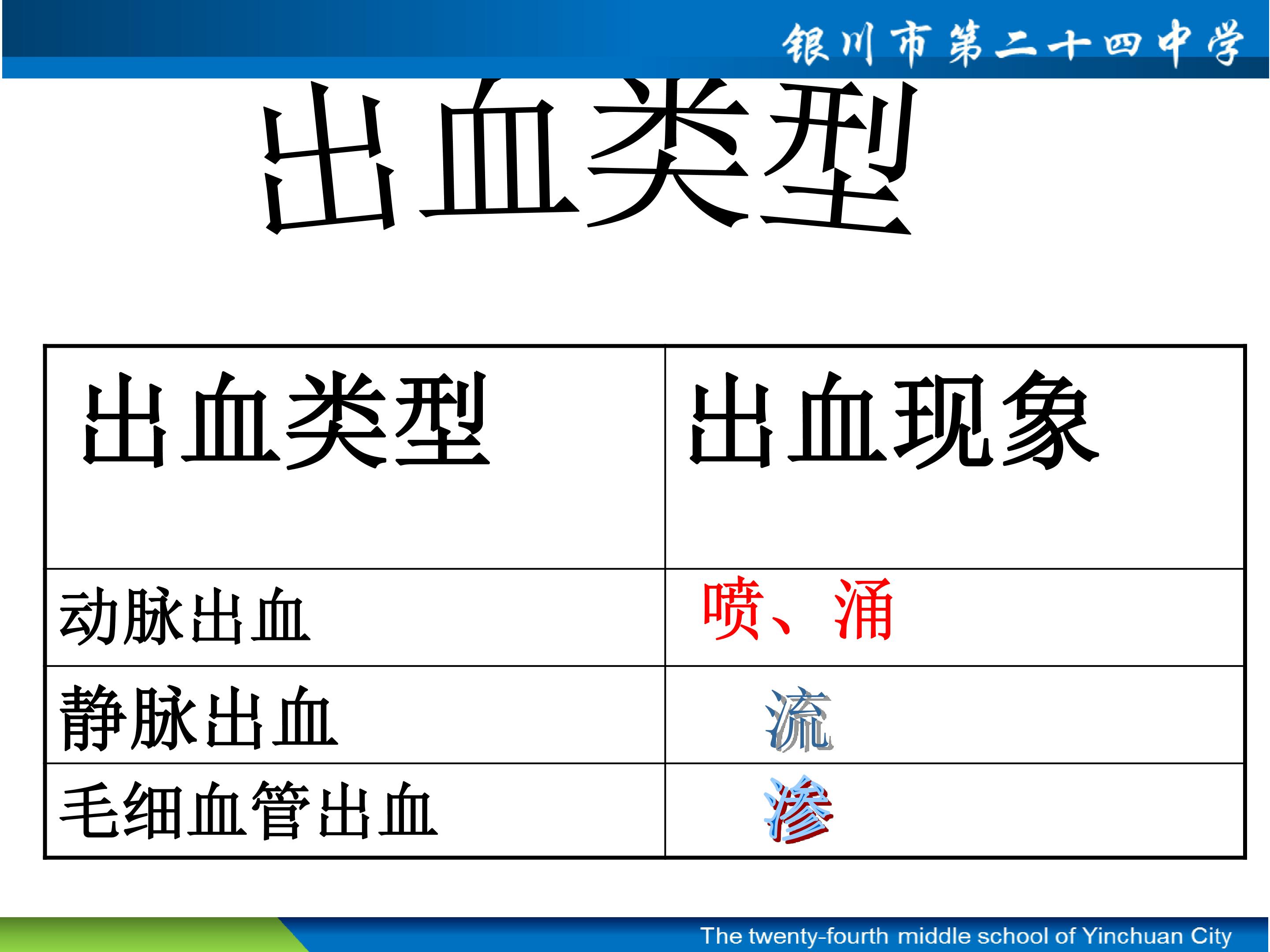 银川市第二十四中学

出血类型

| 出血类型 | 出血现象 |
|---|---|
| 动脉出血 | 喷、涌 |
| 静脉出血 | 流 |
| 毛细血管出血 | 渗 |

The twenty-fourth middle school of Yinchuan City